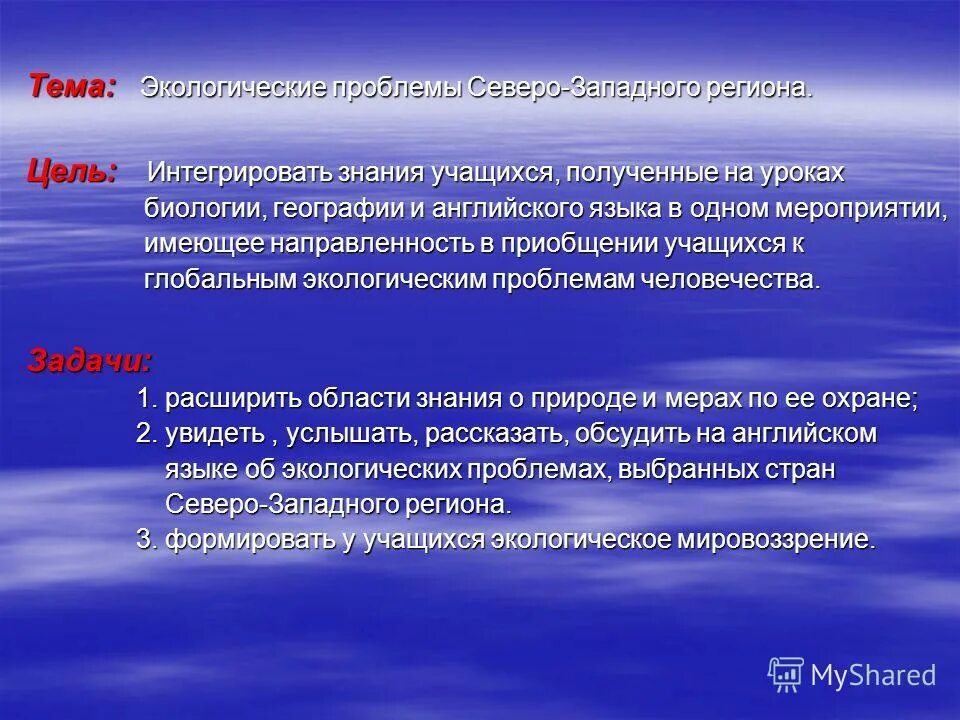 Тема: Экологические проблемы Северо-Западного региона.

Цель: Интегрировать знания учащихся, полученные на уроках биологии, географии и английского языка в одном мероприятии, имеющее направленность в приобщении учащихся к глобальным экологическим проблемам человечества.

Задачи:
1. расширить области знания о природе и мерах по ее охране;
2. увидеть , услышать, рассказать, обсудить на английском языке об экологических проблемах, выбранных стран Северо-Западного региона.
3. формировать у учащихся экологическое мировоззрение.

MyShared